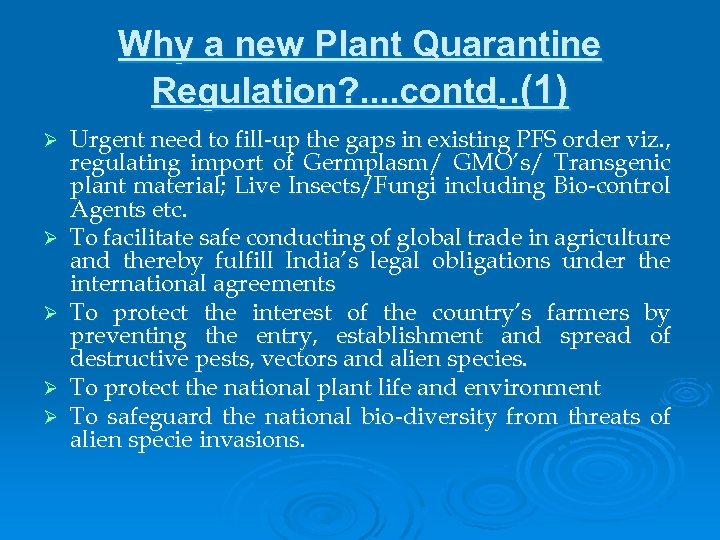 Why a new Plant Quarantine Regulation?....contd..(1)

➢ Urgent need to fill-up the gaps in existing PFS order viz., regulating import of Germplasm/ GMO's/ Transgenic plant material; Live Insects/Fungi including Bio-control Agents etc.

➢ To facilitate safe conducting of global trade in agriculture and thereby fulfill India's legal obligations under the international agreements

➢ To protect the interest of the country's farmers by preventing the entry, establishment and spread of destructive pests, vectors and alien species.

➢ To protect the national plant life and environment

➢ To safeguard the national bio-diversity from threats of alien specie invasions.